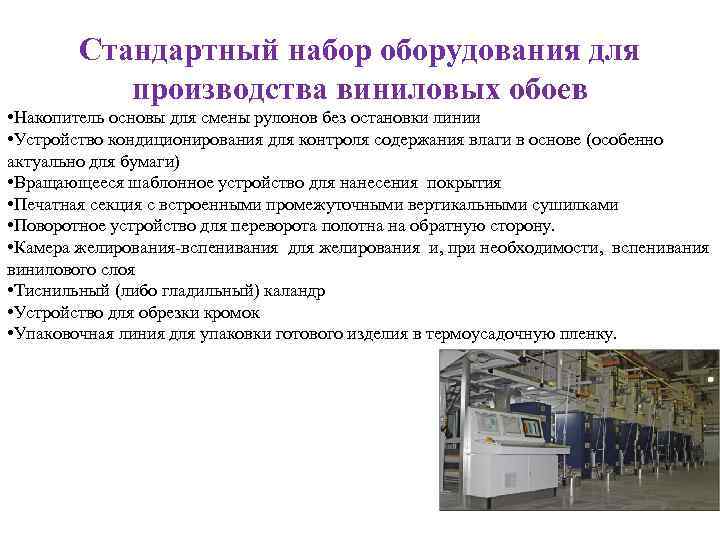 Стандартный набор оборудования для производства виниловых обоев

•Накопитель основы для смены рулонов без остановки линии
•Устройство кондиционирования для контроля содержания влаги в основе (особенно актуально для бумаги)
•Вращающееся шаблонное устройство для нанесения покрытия
•Печатная секция с встроенными промежуточными вертикальными сушилками
•Поворотное устройство для переворота полотна на обратную сторону.
•Камера желирования-вспенивания для желирования и, при необходимости, вспенивания винилового слоя
•Тиснильный (либо гладильный) каландр
•Устройство для обрезки кромок
•Упаковочная линия для упаковки готового изделия в термоусадочную пленку.